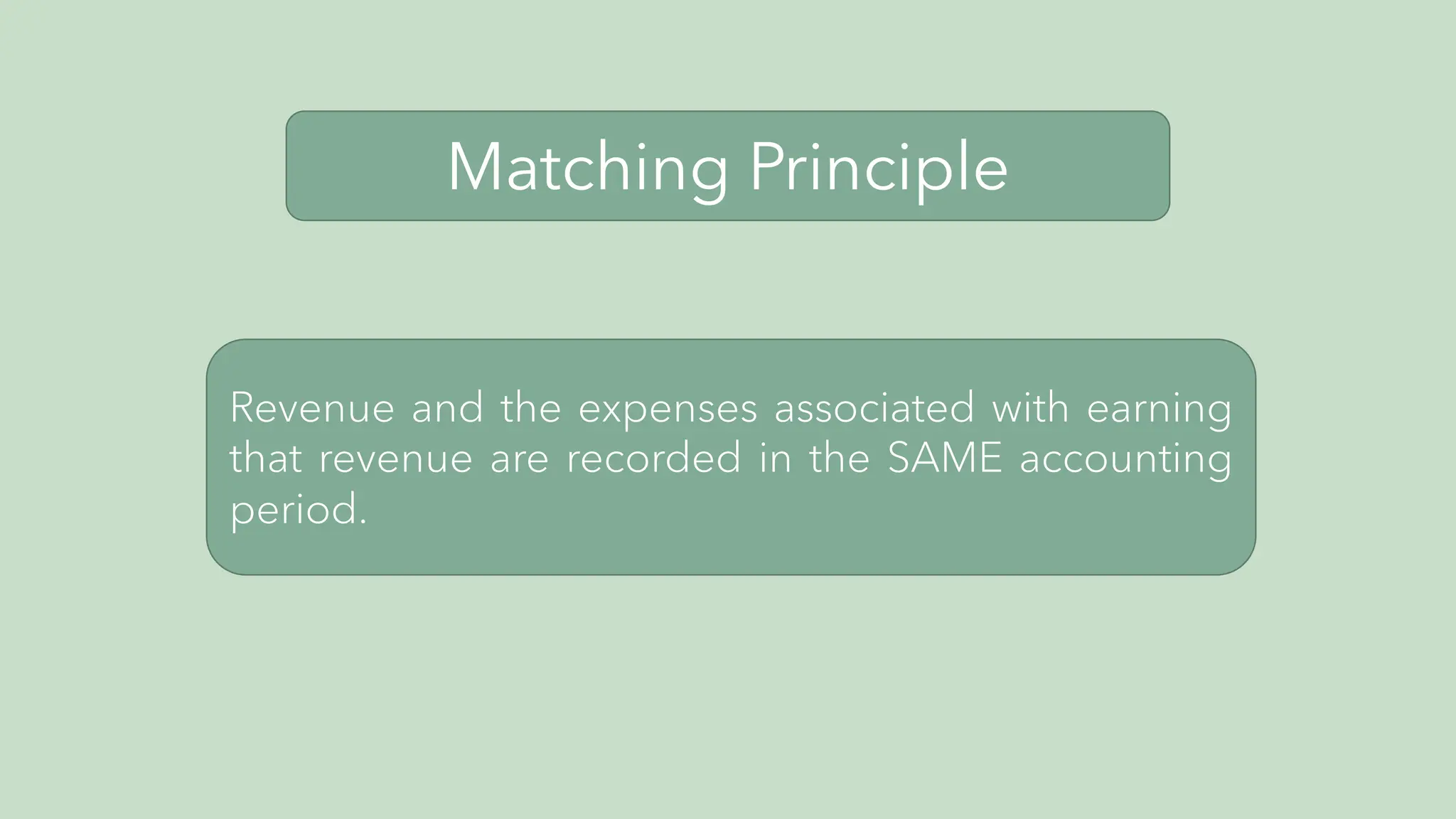 Matching Principle

Revenue and the expenses associated with earning that revenue are recorded in the SAME accounting period.